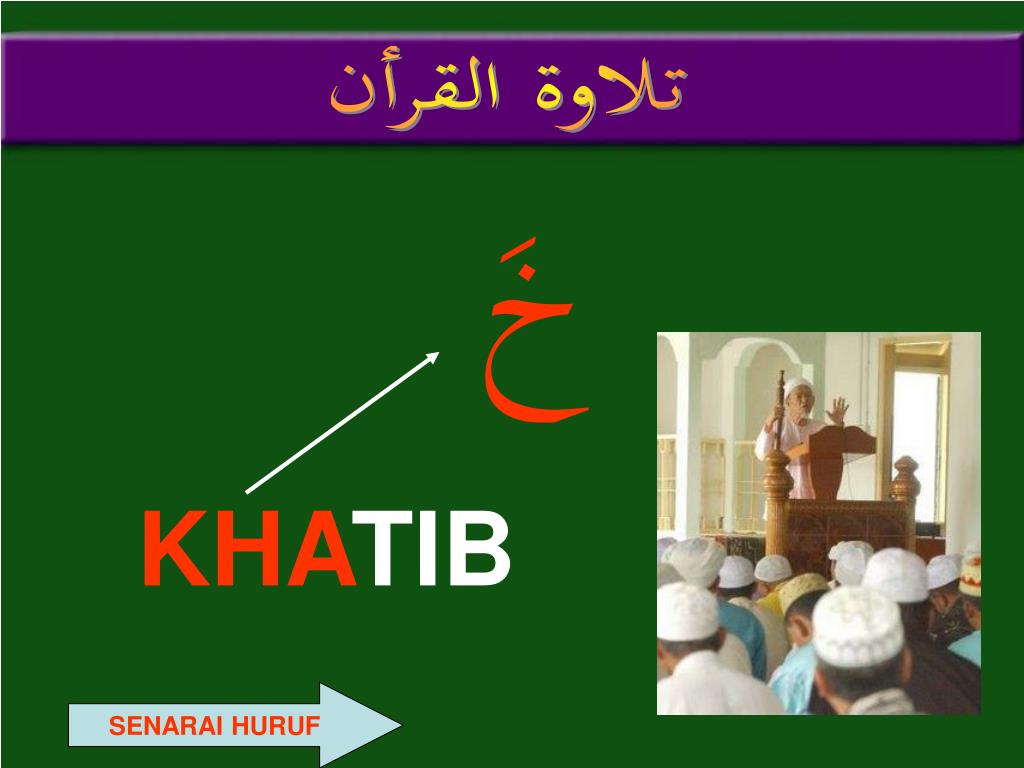 تلاوة القرأن

خَ

KHATIB

SENARAI HURUF